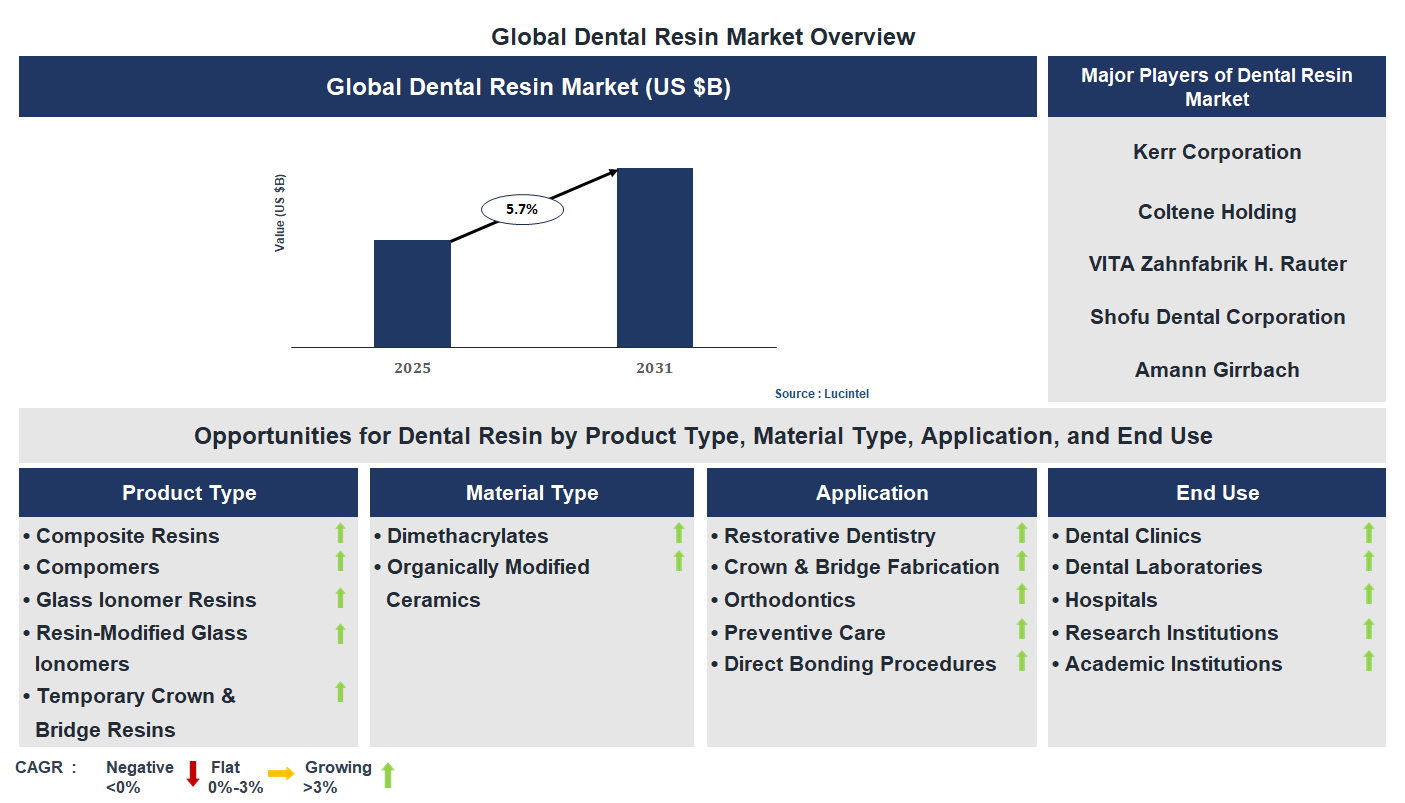 Global Dental Resin Market Overview

Global Dental Resin Market (US $B)

Value (US $B)

5.7%

2025

2031

Source : Lucintel

Major Players of Dental Resin Market

Kerr Corporation

Coltene Holding

VITA Zahnfabrik H. Rauter

Shofu Dental Corporation

Amann Girrbach

Opportunities for Dental Resin by Product Type, Material Type, Application, and End Use

Product Type

• Composite Resins
• Compomers
• Glass Ionomer Resins
• Resin-Modified Glass Ionomers
• Temporary Crown & Bridge Resins

Material Type

• Dimethacrylates
• Organically Modified Ceramics

Application

• Restorative Dentistry
• Crown & Bridge Fabrication
• Orthodontics
• Preventive Care
• Direct Bonding Procedures

End Use

• Dental Clinics
• Dental Laboratories
• Hospitals
• Research Institutions
• Academic Institutions

CAGR : Negative <0% Flat 0%-3% Growing >3%